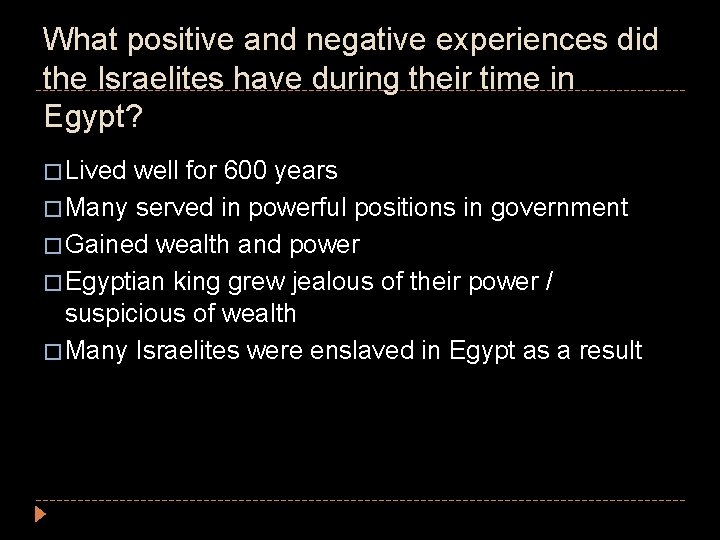 What positive and negative experiences did the Israelites have during their time in Egypt?

□ Lived well for 600 years
□ Many served in powerful positions in government
□ Gained wealth and power
□ Egyptian king grew jealous of their power / suspicious of wealth
□ Many Israelites were enslaved in Egypt as a result